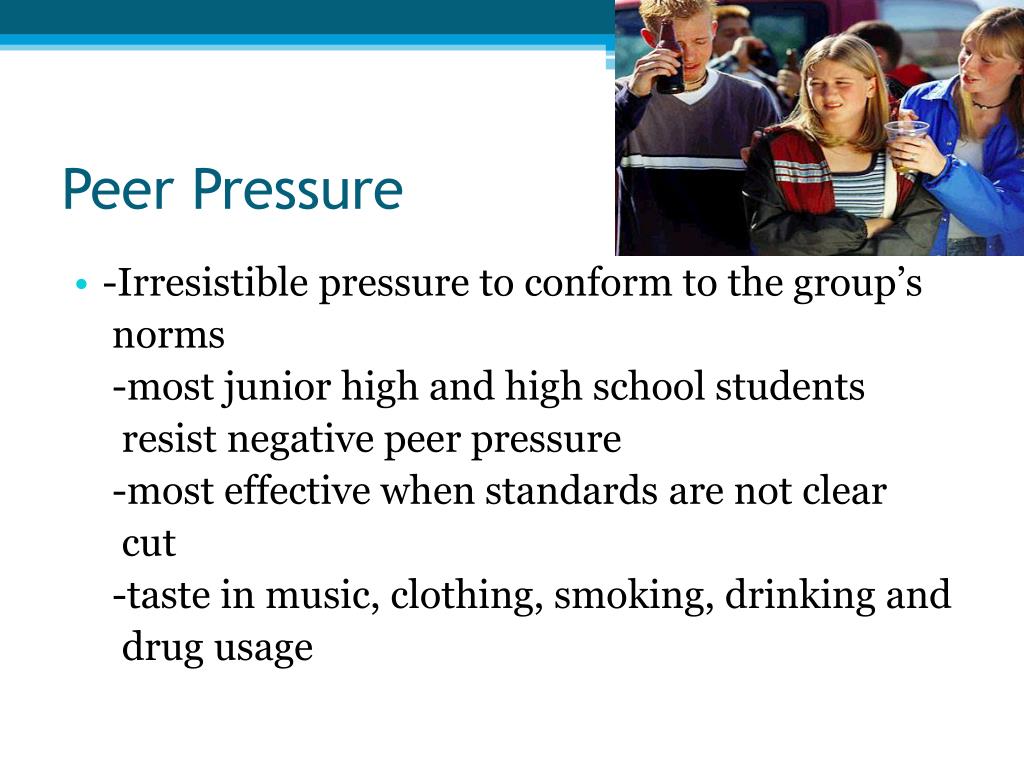 Peer Pressure

• -Irresistible pressure to conform to the group's norms
-most junior high and high school students resist negative peer pressure
-most effective when standards are not clear cut
-taste in music, clothing, smoking, drinking and drug usage